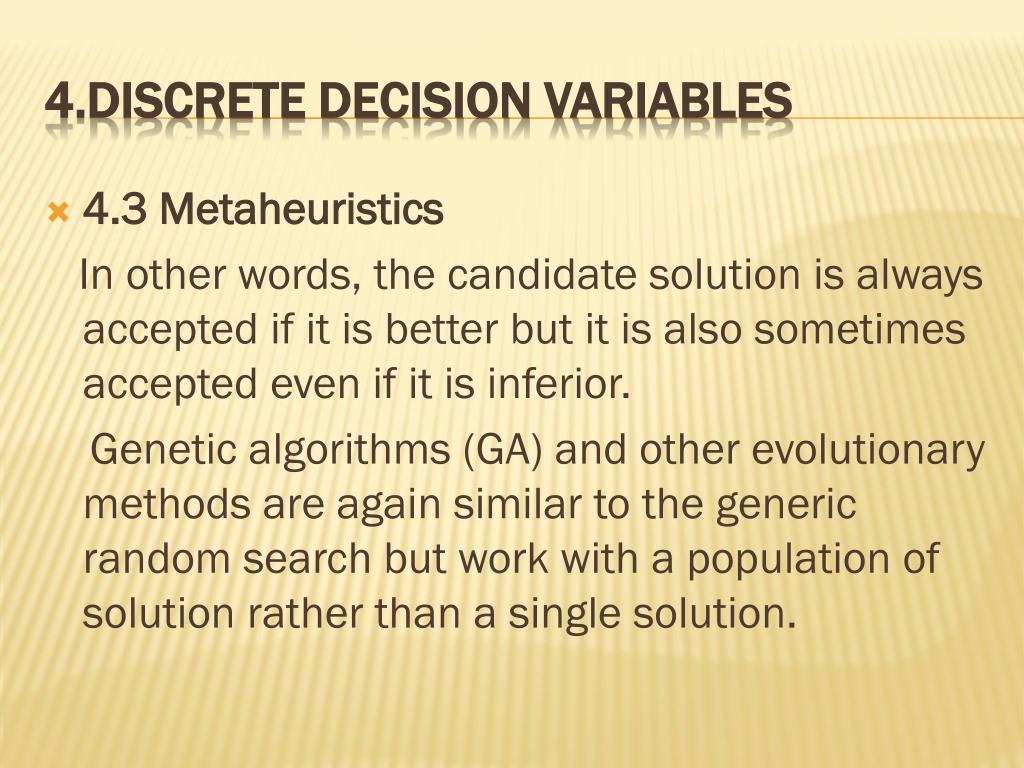 4.DISCRETE DECISION VARIABLES

4.3 Metaheuristics

In other words, the candidate solution is always accepted if it is better but it is also sometimes accepted even if it is inferior.

Genetic algorithms (GA) and other evolutionary methods are again similar to the generic random search but work with a population of solution rather than a single solution.